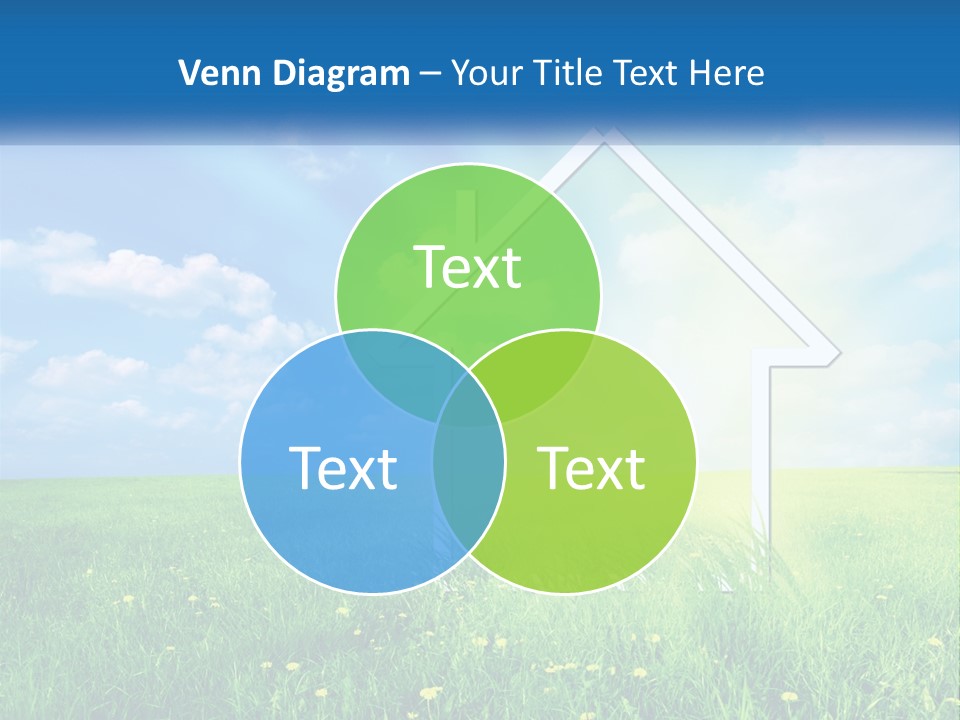 Venn Diagram – Your Title Text Here

Text

Text

Text